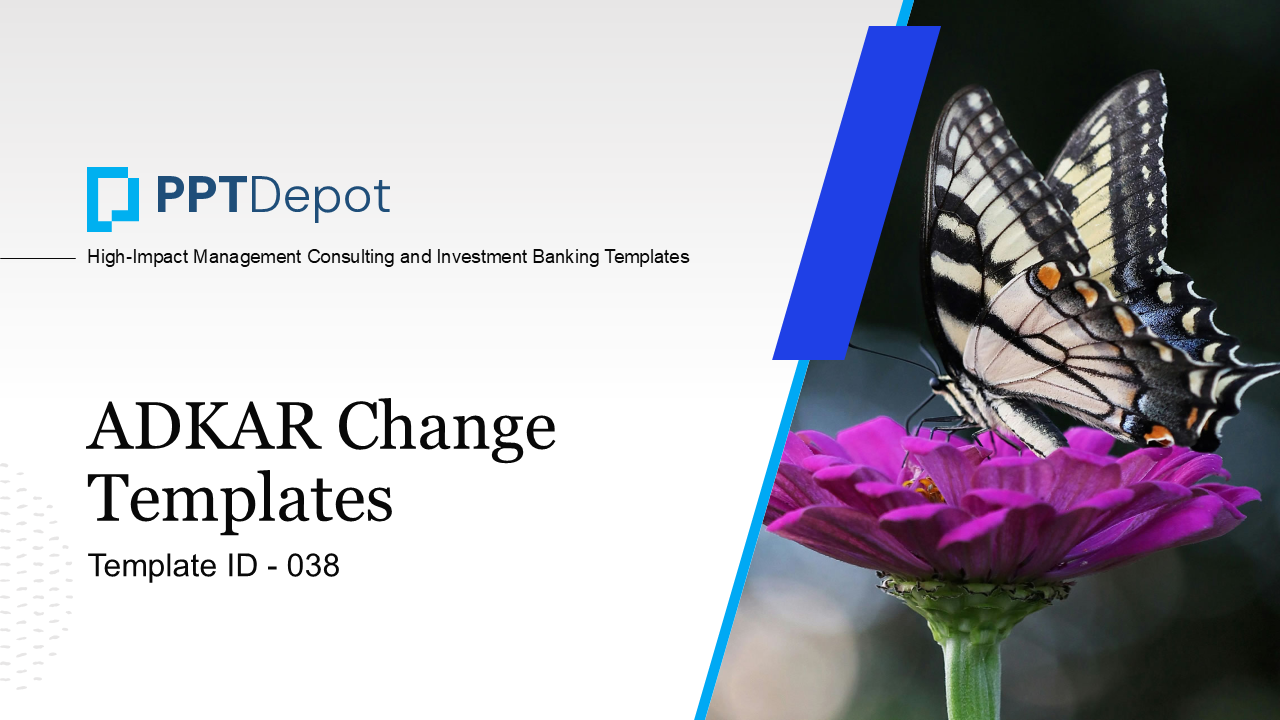 PPTDepot

High-Impact Management Consulting and Investment Banking Templates

ADKAR Change Templates

Template ID - 038